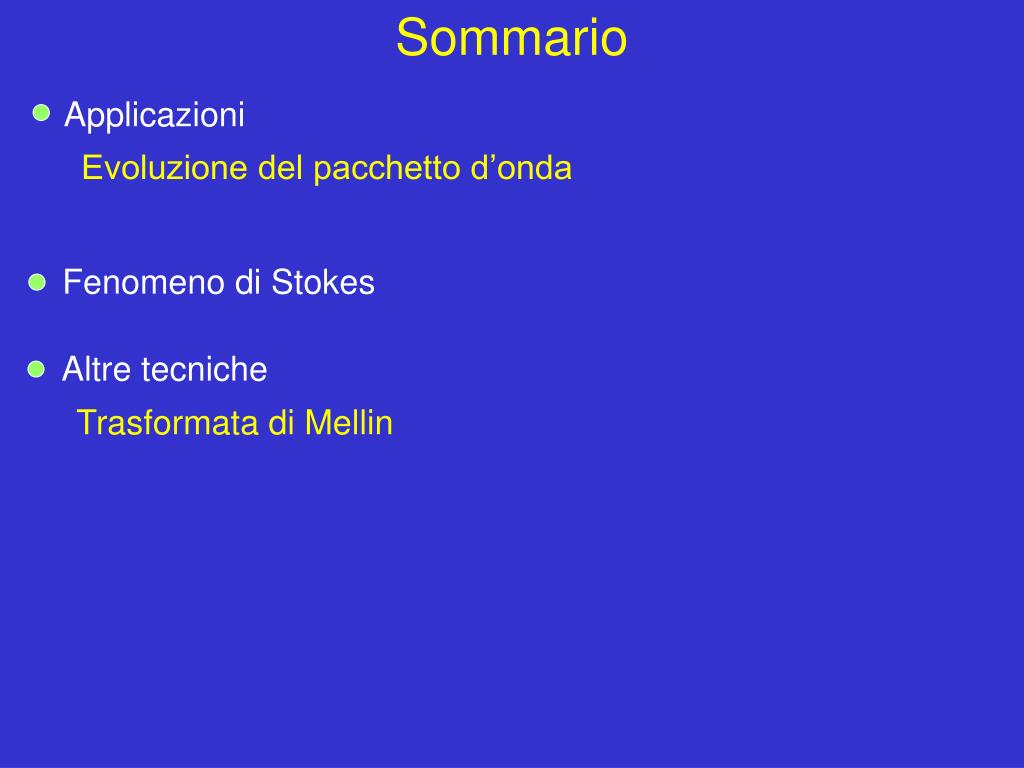 Sommario

Applicazioni

Evoluzione del pacchetto d’onda

Fenomeno di Stokes

Altre tecniche

Trasformata di Mellin